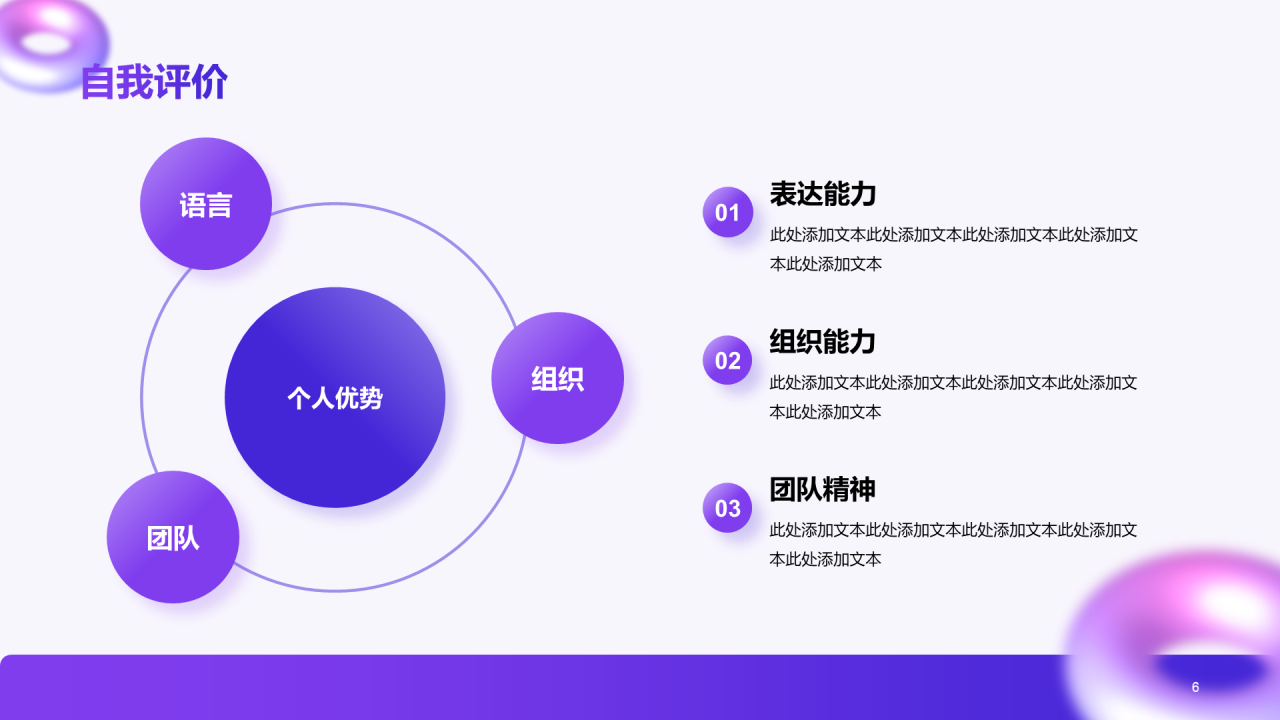 自我评价

语言

个人优势

组织

团队

01
表达能力
此处添加文本此处添加文本此处添加文本此处添加文本此处添加文本

02
组织能力
此处添加文本此处添加文本此处添加文本此处添加文本此处添加文本

03
团队精神
此处添加文本此处添加文本此处添加文本此处添加文本此处添加文本

6